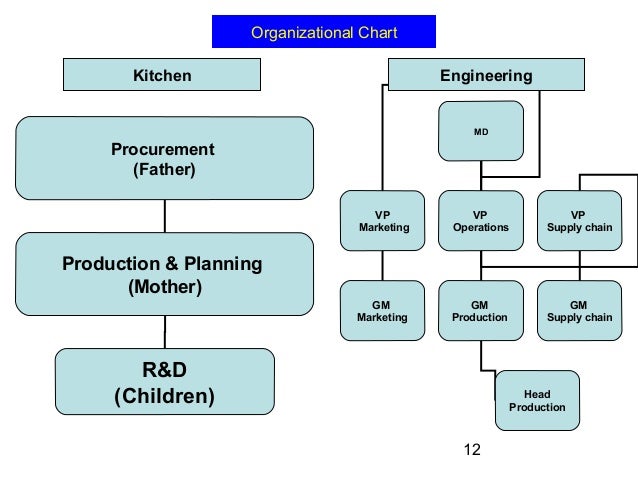 Organizational Chart

Kitchen

Procurement
(Father)

Production & Planning
(Mother)

R&D
(Children)

Engineering

MD

VP
Marketing

VP
Operations

VP
Supply chain

GM
Marketing

GM
Production

GM
Supply chain

Head
Production

12